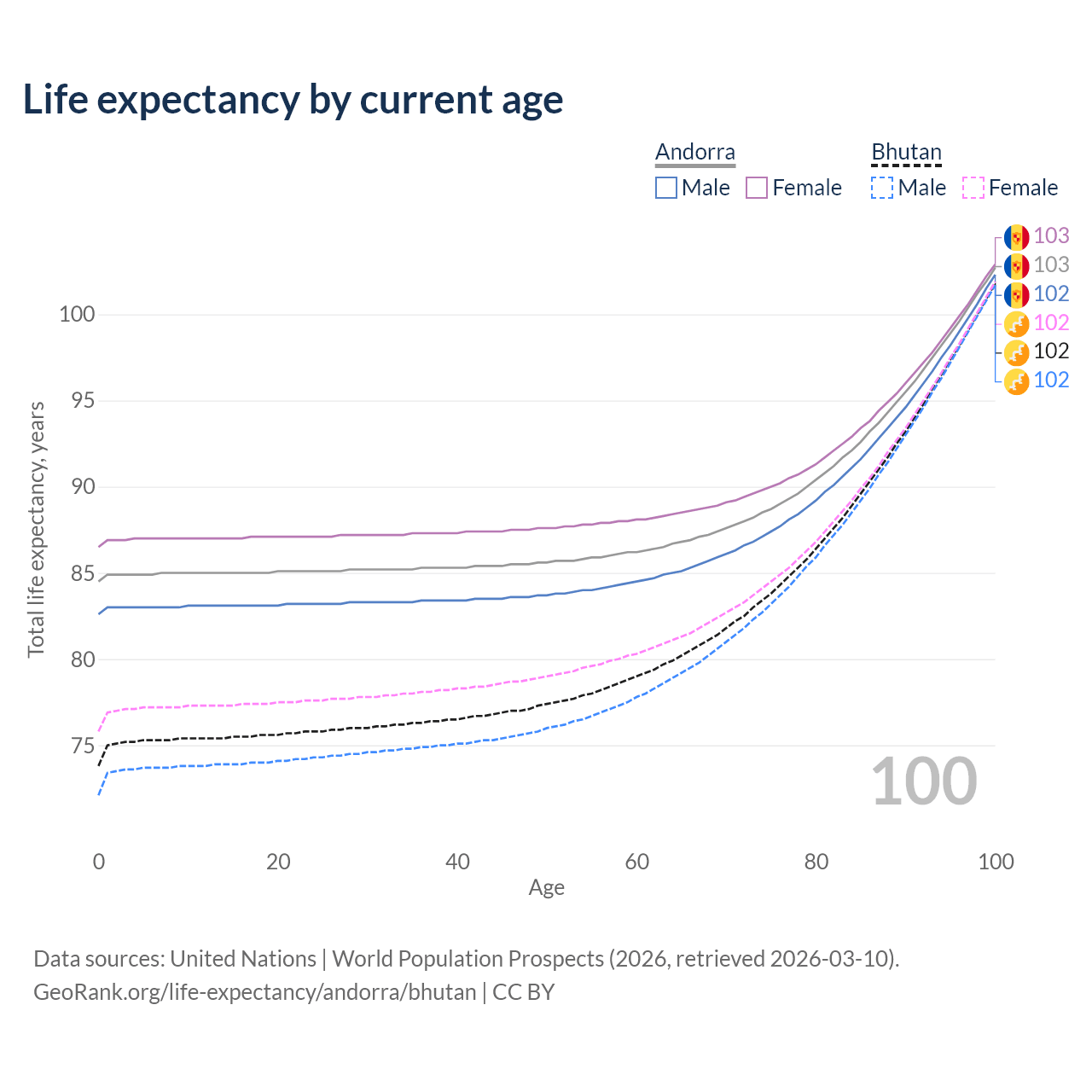 Life expectancy by current age

Andorra
Male Female

Bhutan
Male Female

103
103
102
102
102
102

Total life expectancy, years

100
95
90
85
80
75

100

0
20
40
60
80
100
Age

Data sources: United Nations | World Population Prospects (2026, retrieved 2026-03-10).
GeoRank.org/life-expectancy/andorra/bhutan | CC BY